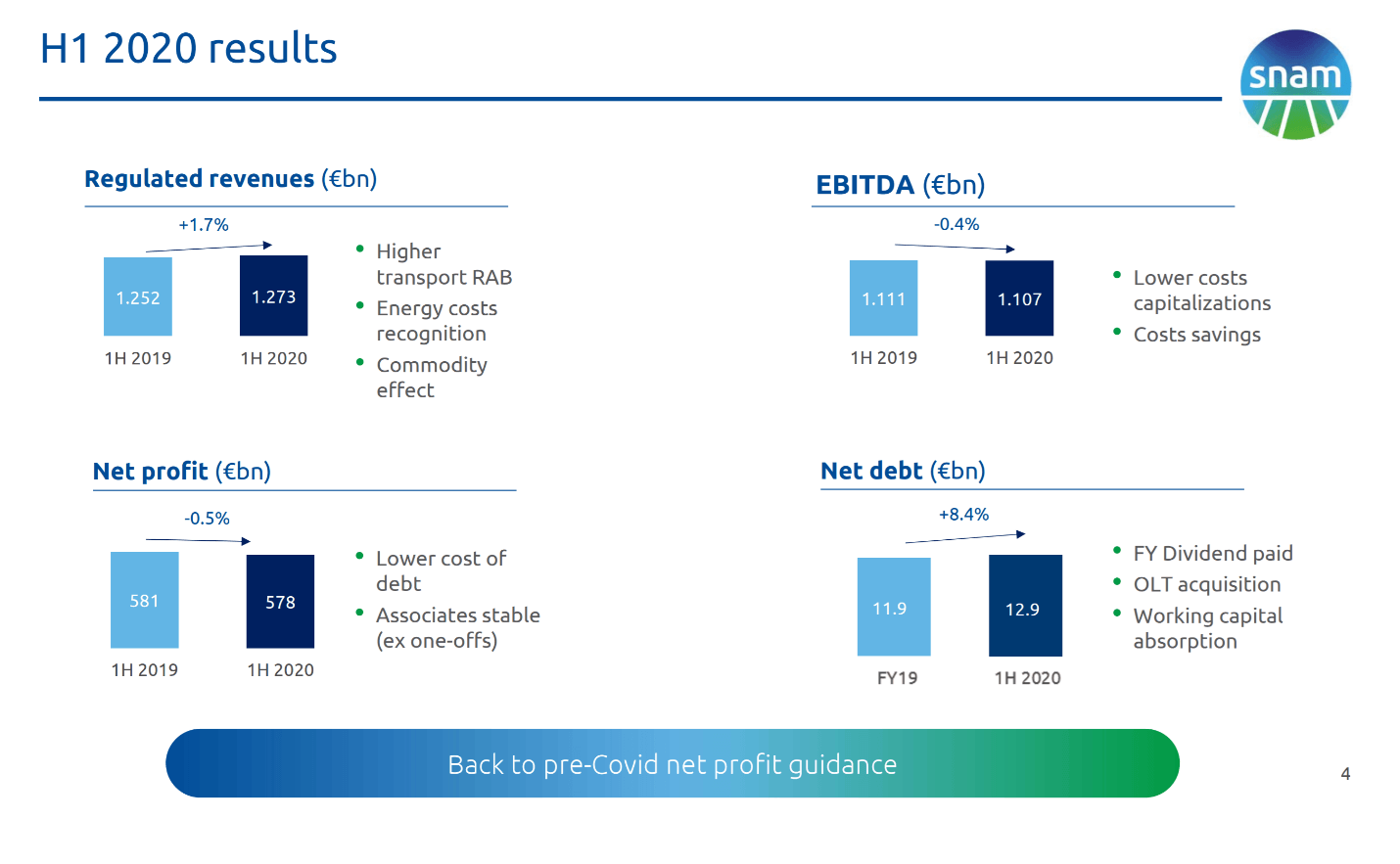 H1 2020 results

snam

Regulated revenues (€bn)

+1.7%

1.252

1.273

1H 2019

1H 2020

- Higher transport RAB
- Energy costs recognition
- Commodity effect

EBITDA (€bn)

-0.4%

1.111

1.107

1H 2019

1H 2020

- Lower costs capitalizations
- Costs savings

Net profit (€bn)

-0.5%

581

578

1H 2019

1H 2020

- Lower cost of debt
- Associates stable (ex one-offs)

Net debt (€bn)

+8.4%

11.9

12.9

FY19

1H 2020

- FY Dividend paid
- OLT acquisition
- Working capital absorption

Back to pre-Covid net profit guidance

4